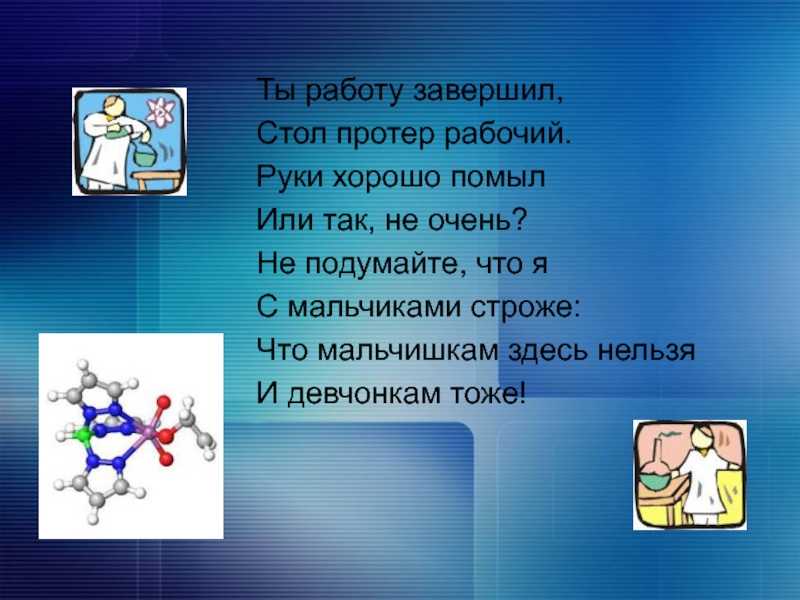 Ты работу завершил,
Стол протер рабочий.
Руки хорошо помыл
Или так, не очень?
Не подумайте, что я
С мальчиками строже:
Что мальчишкам здесь нельзя
И девчонкам тоже!